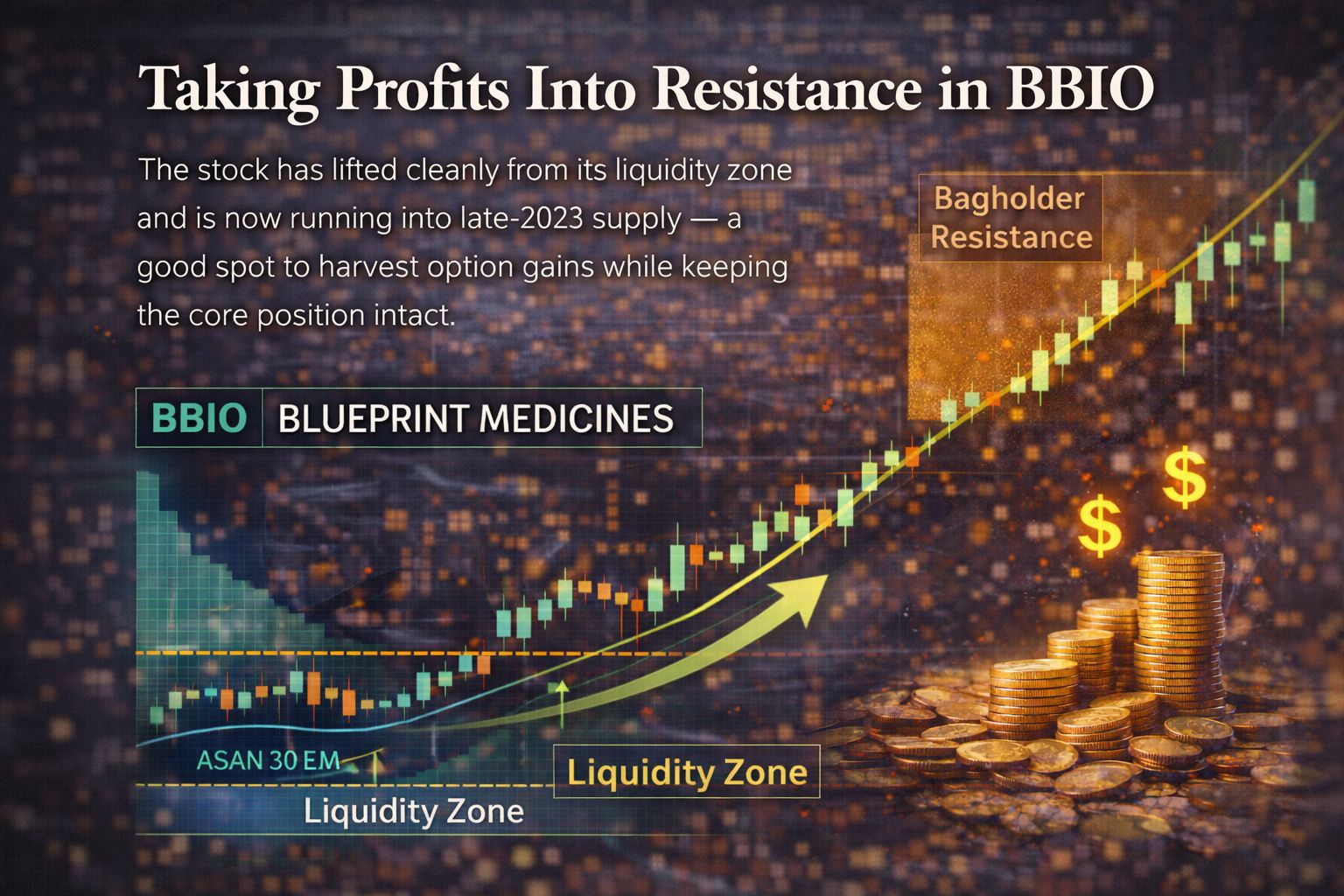 Taking Profits Into Resistance in BBIO

The stock has lifted cleanly from its liquidity zone and is now running into late-2023 supply — a good spot to harvest option gains while keeping the core position intact.

Bagholder Resistance

BBIO BLUEPRINT MEDICINES

$ $

ASAN 30 EM

Liquidity Zone

Liquidity Zone